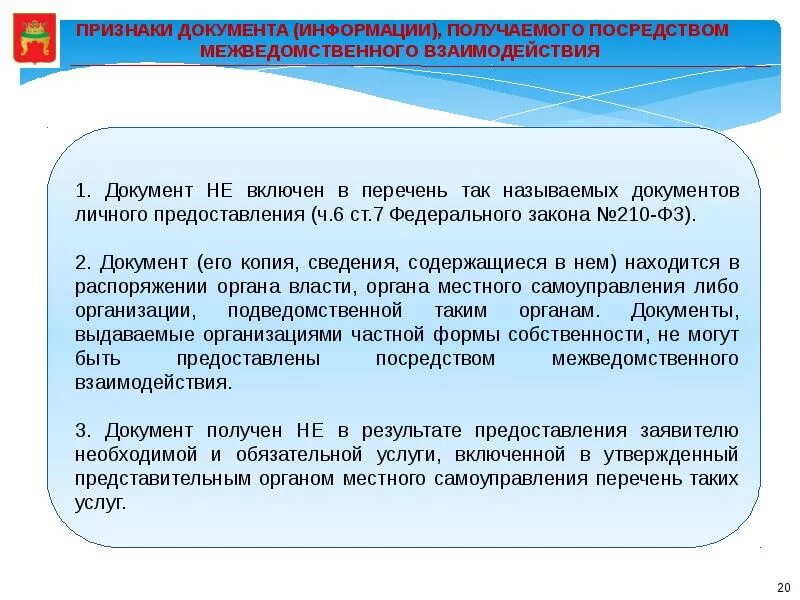 ПРИЗНАКИ ДОКУМЕНТА (ИНФОРМАЦИИ), ПОЛУЧАЕМОГО ПОСРЕДСТВОМ МЕЖВЕДОМСТВЕННОГО ВЗАИМОДЕЙСТВИЯ

1. Документ НЕ включен в перечень так называемых документов личного предоставления (ч.6 ст.7 Федерального закона №210-ФЗ).

2. Документ (его копия, сведения, содержащиеся в нем) находится в распоряжении органа власти, органа местного самоуправления либо организации, подведомственной таким органам. Документы, выдаваемые организациями частной формы собственности, не могут быть предоставлены посредством межведомственного взаимодействия.

3. Документ получен НЕ в результате предоставления заявителю необходимой и обязательной услуги, включенной в утвержденный представительным органом местного самоуправления перечень таких услуг.

20